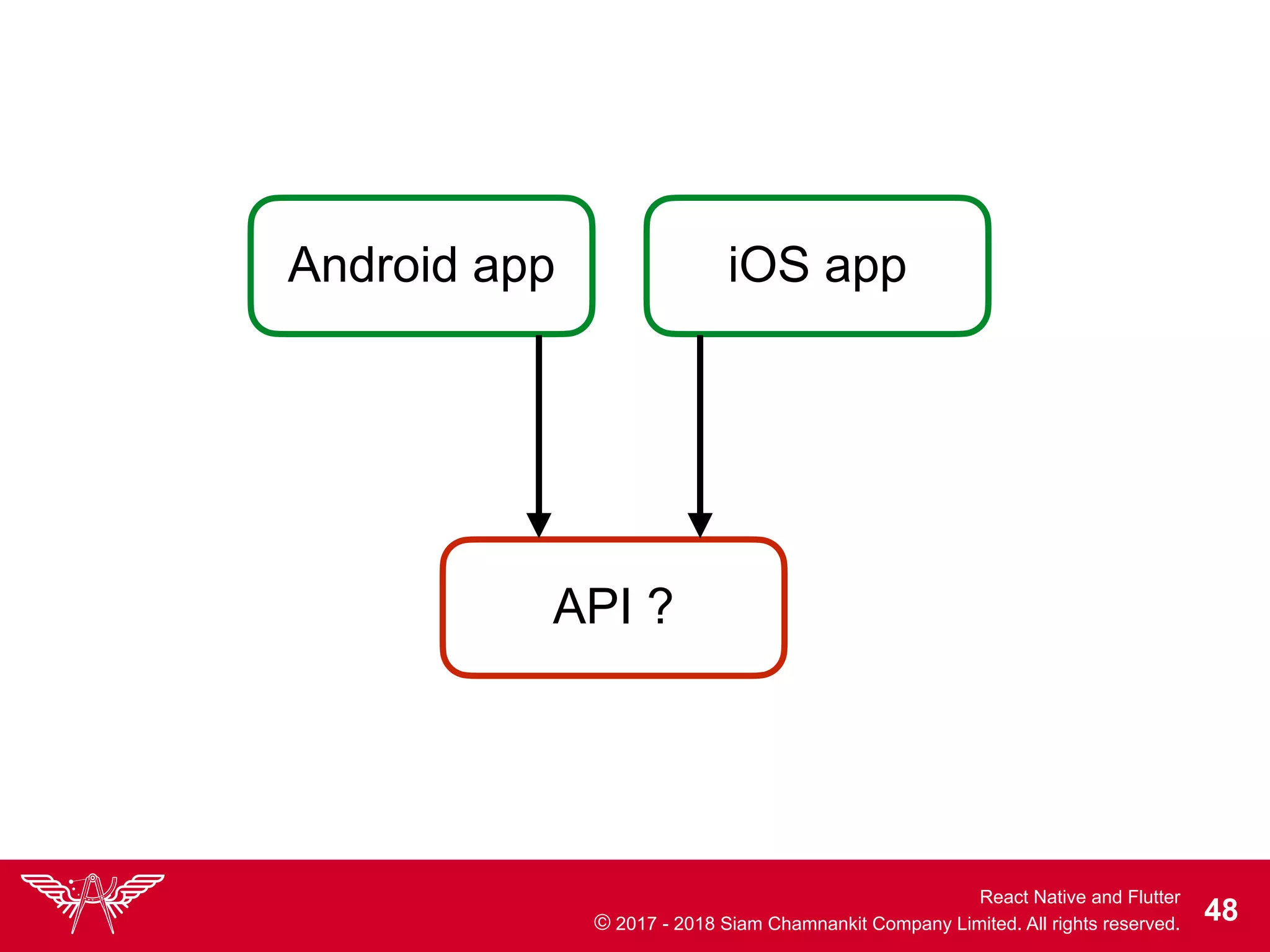 Android app

iOS app

API ?

React Native and Flutter
© 2017 - 2018 Siam Chamnankit Company Limited. All rights reserved.

48